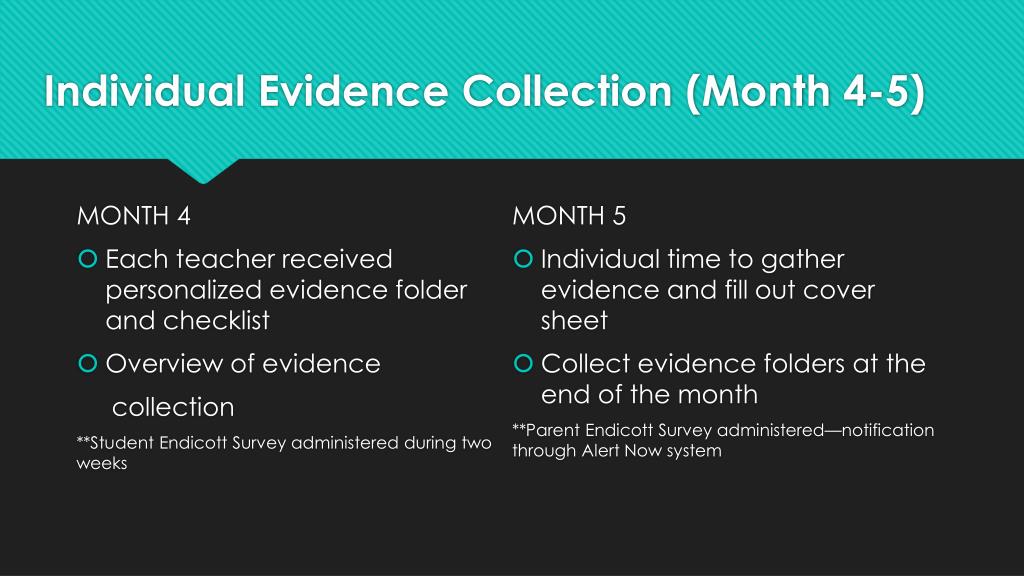 Individual Evidence Collection (Month 4-5)

MONTH 4

Each teacher received personalized evidence folder and checklist

Overview of evidence collection

**Student Endicott Survey administered during two weeks

MONTH 5

Individual time to gather evidence and fill out cover sheet

Collect evidence folders at the end of the month

**Parent Endicott Survey administered—notification through Alert Now system